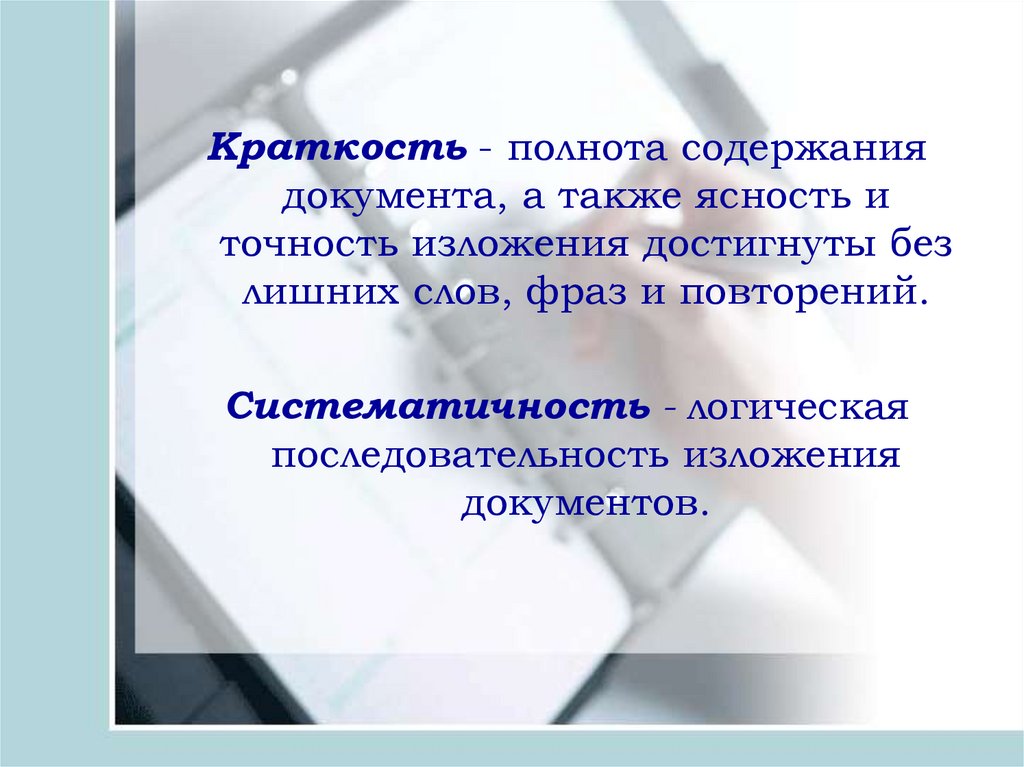 Краткость - полнота содержания документа, а также ясность и точность изложения достигнуты без лишних слов, фраз и повторений.

Систематичность - логическая последовательность изложения документов.